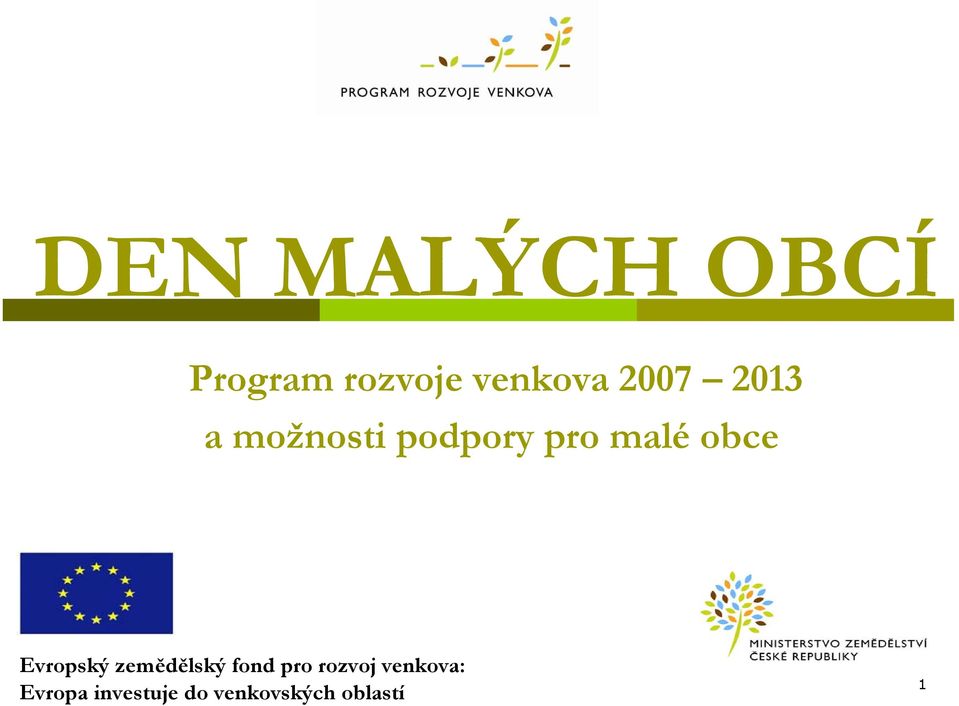 PROGRAM ROZVOJE VENKOVA

DEN MALÝCH OBCÍ

Program rozvoje venkova 2007 – 2013
a možnosti podpory pro malé obce

Evropský zemědělský fond pro rozvoj venkova:
Evropa investuje do venkovských oblastí

MINISTERSTVO ZEMĚDĚLSTVÍ
ČESKÉ REPUBLIKY

1